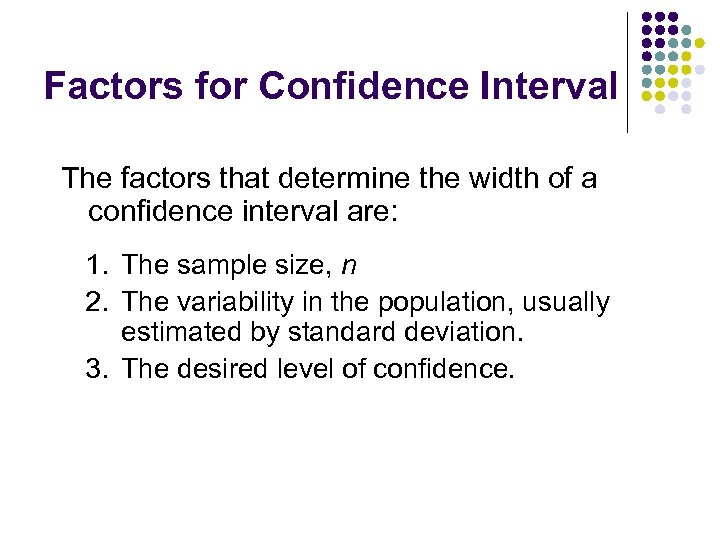 Factors for Confidence Interval

The factors that determine the width of a confidence interval are:

1. The sample size, $n$
2. The variability in the population, usually estimated by standard deviation.
3. The desired level of confidence.